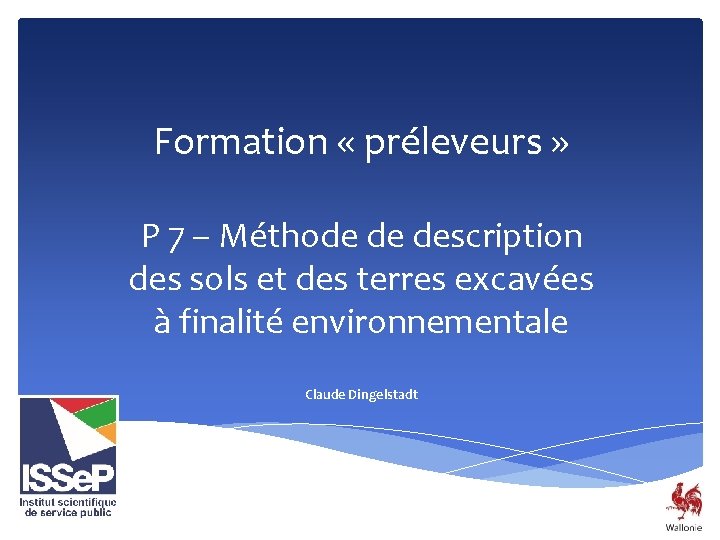 Formation « préleveurs »

P 7 – Méthode de description des sols et des terres excavées à finalité environnementale

Claude Dingelstadt

ISSeP
Institut scientifique de service public

Wallonie